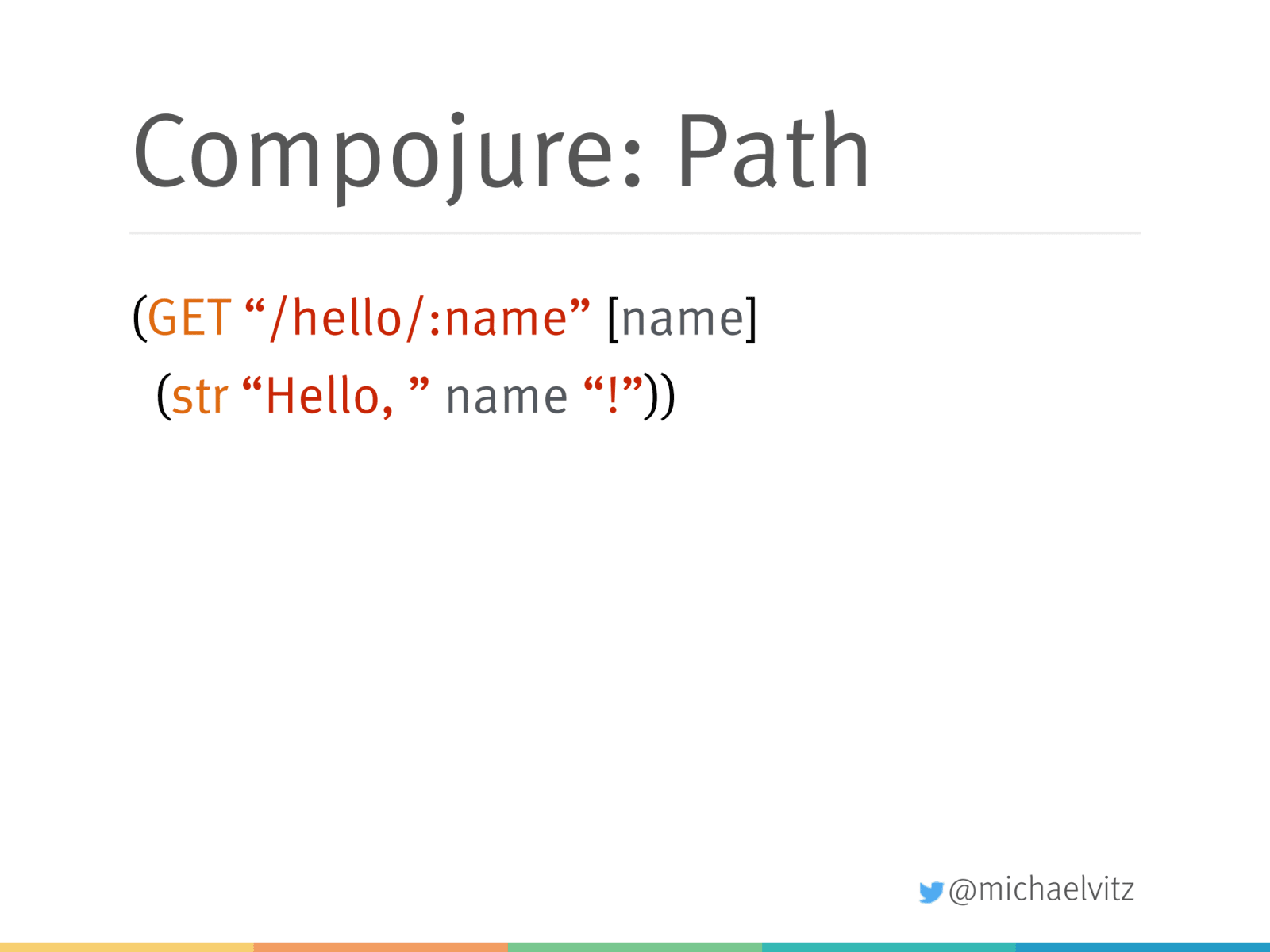 Compojure: Path

(GET “/hello/:name” [name]
 (str “Hello, ” name “!”))

@michaelvitz